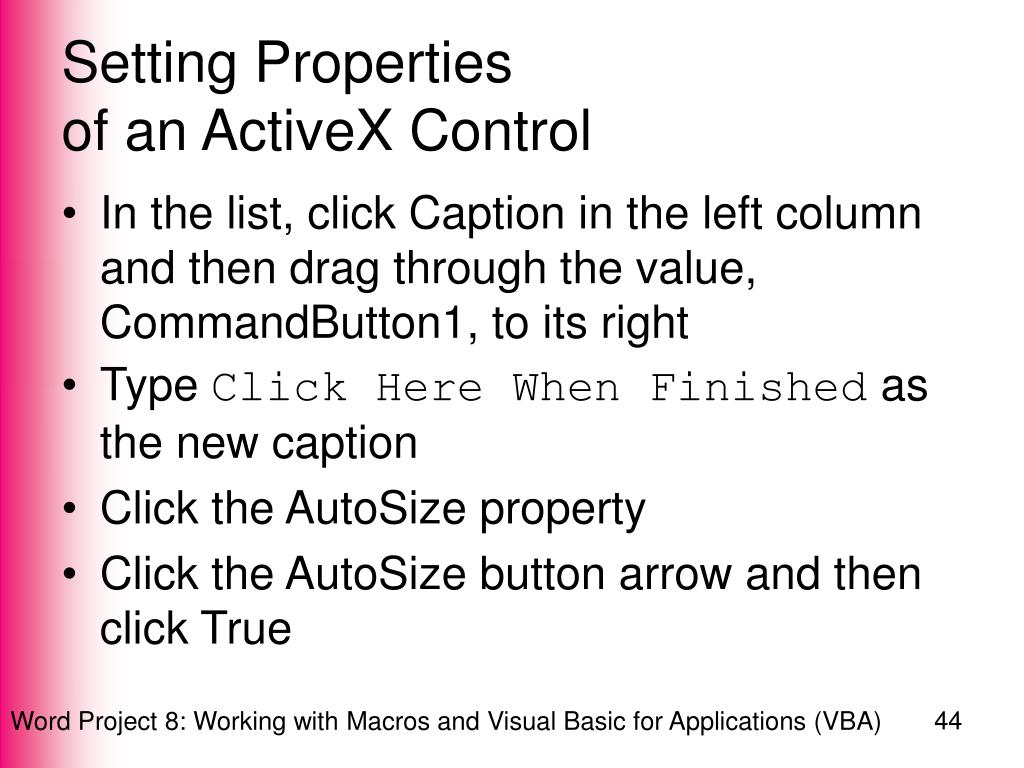 Setting Properties
of an ActiveX Control

• In the list, click Caption in the left column and then drag through the value, CommandButton1, to its right
• Type Click Here When Finished as the new caption
• Click the AutoSize property
• Click the AutoSize button arrow and then click True

Word Project 8: Working with Macros and Visual Basic for Applications (VBA) 44